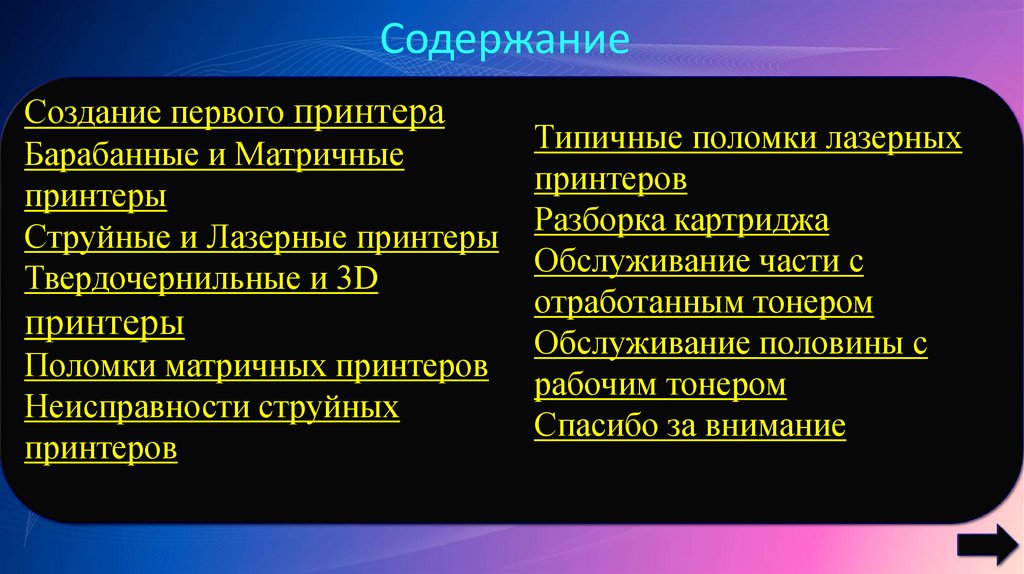 Содержание

Создание первого принтера
Барабанные и Матричные принтеры
Струйные и Лазерные принтеры
Твердочернильные и 3D принтеры
Поломки матричных принтеров
Неисправности струйных принтеров

Типичные поломки лазерных принтеров
Разборка картриджа
Обслуживание части с отработанным тонером
Обслуживание половины с рабочим тонером
Спасибо за внимание